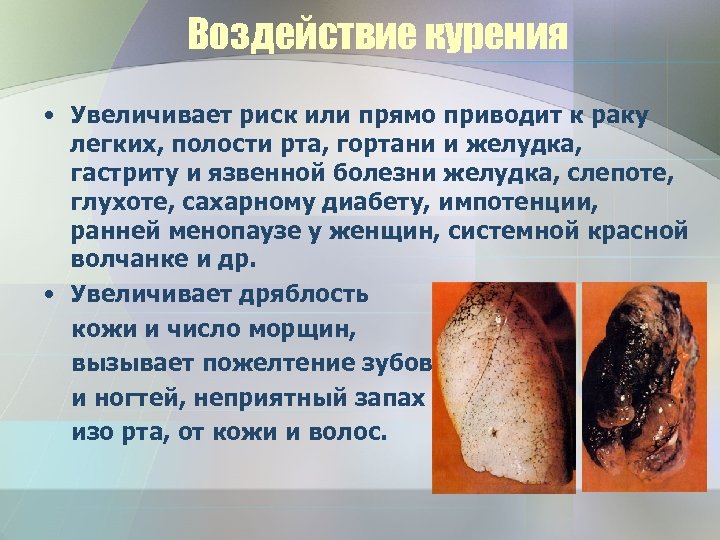 Воздействие курения

• Увеличивает риск или прямо приводит к раку легких, полости рта, гортани и желудка, гастриту и язвенной болезни желудка, слепоте, глухоте, сахарному диабету, импотенции, ранней менопаузе у женщин, системной красной волчанке и др.

• Увеличивает дряблость кожи и число морщин, вызывает пожелтение зубов и ногтей, неприятный запах изо рта, от кожи и волос.